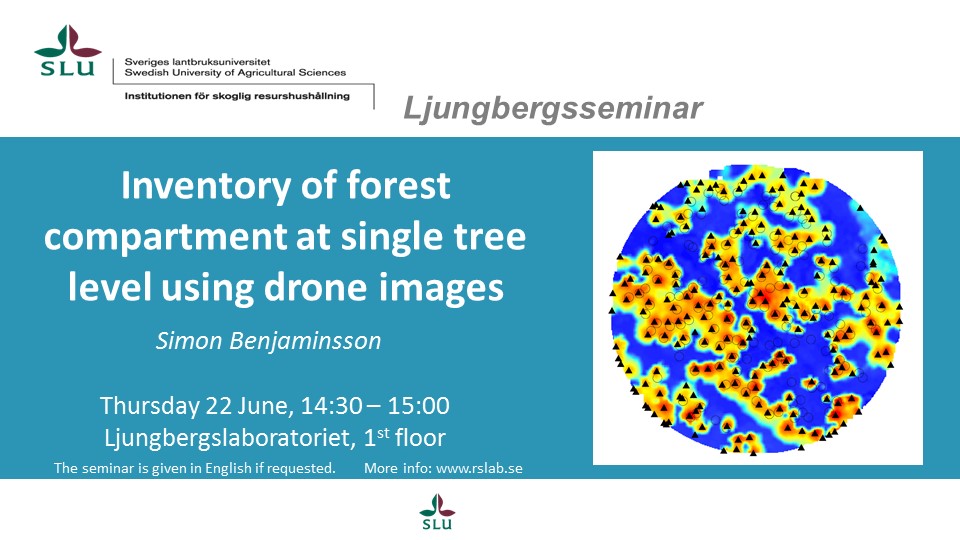 SLU

Sveriges lantbruksuniversitet
Swedish University of Agricultural Sciences

Institutionen för skoglig resurshushållning

Ljungbergsseminar

Inventory of forest compartment at single tree level using drone images

Simon Benjaminsson

Thursday 22 June, 14:30 – 15:00
Ljungbergslaboratoriet, 1$^{st}$ floor

The seminar is given in English if requested.

More info: www.rslab.se

SLU